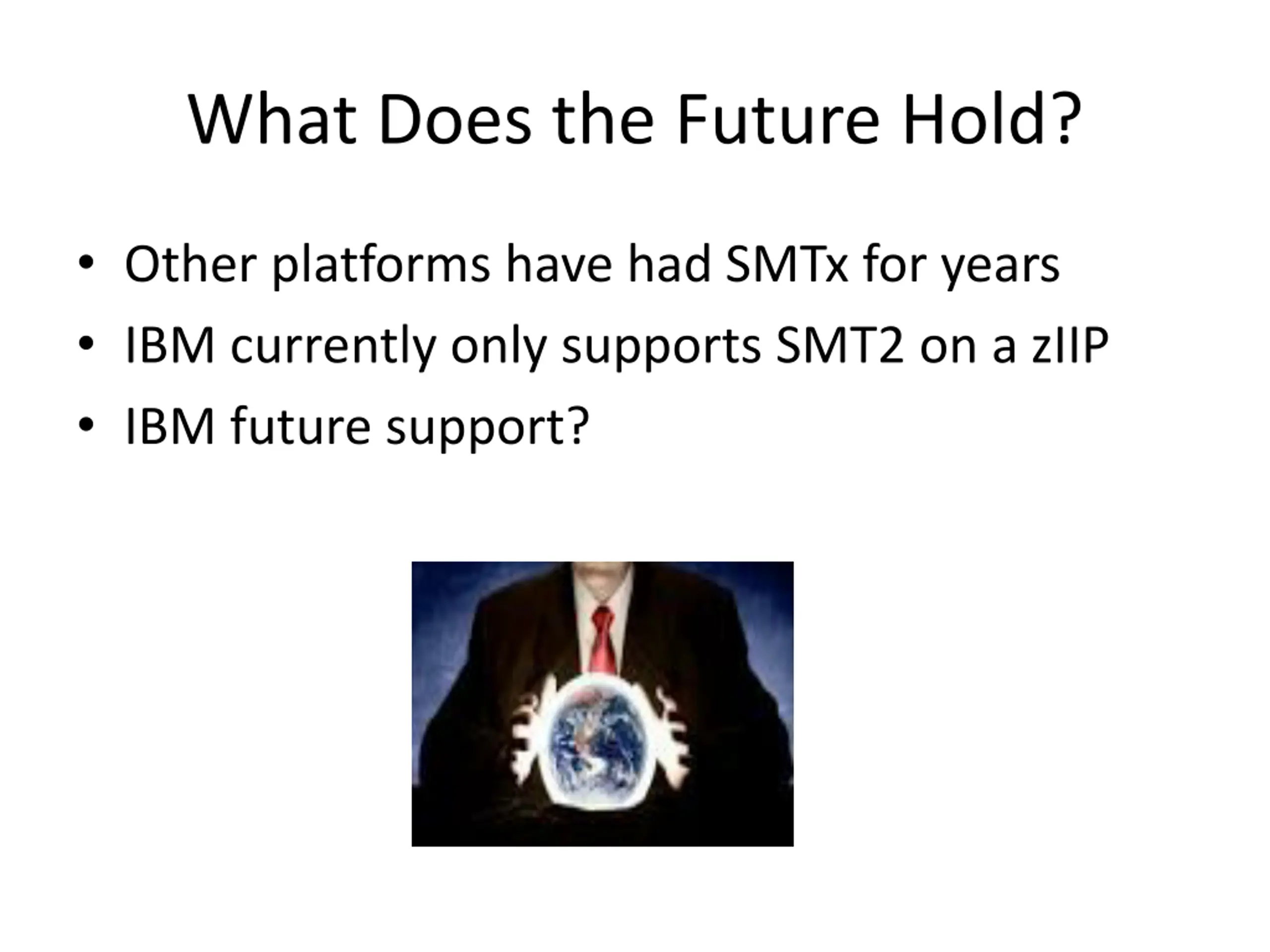 What Does the Future Hold?

• Other platforms have had SMTx for years
• IBM currently only supports SMT2 on a zIIP
• IBM future support?